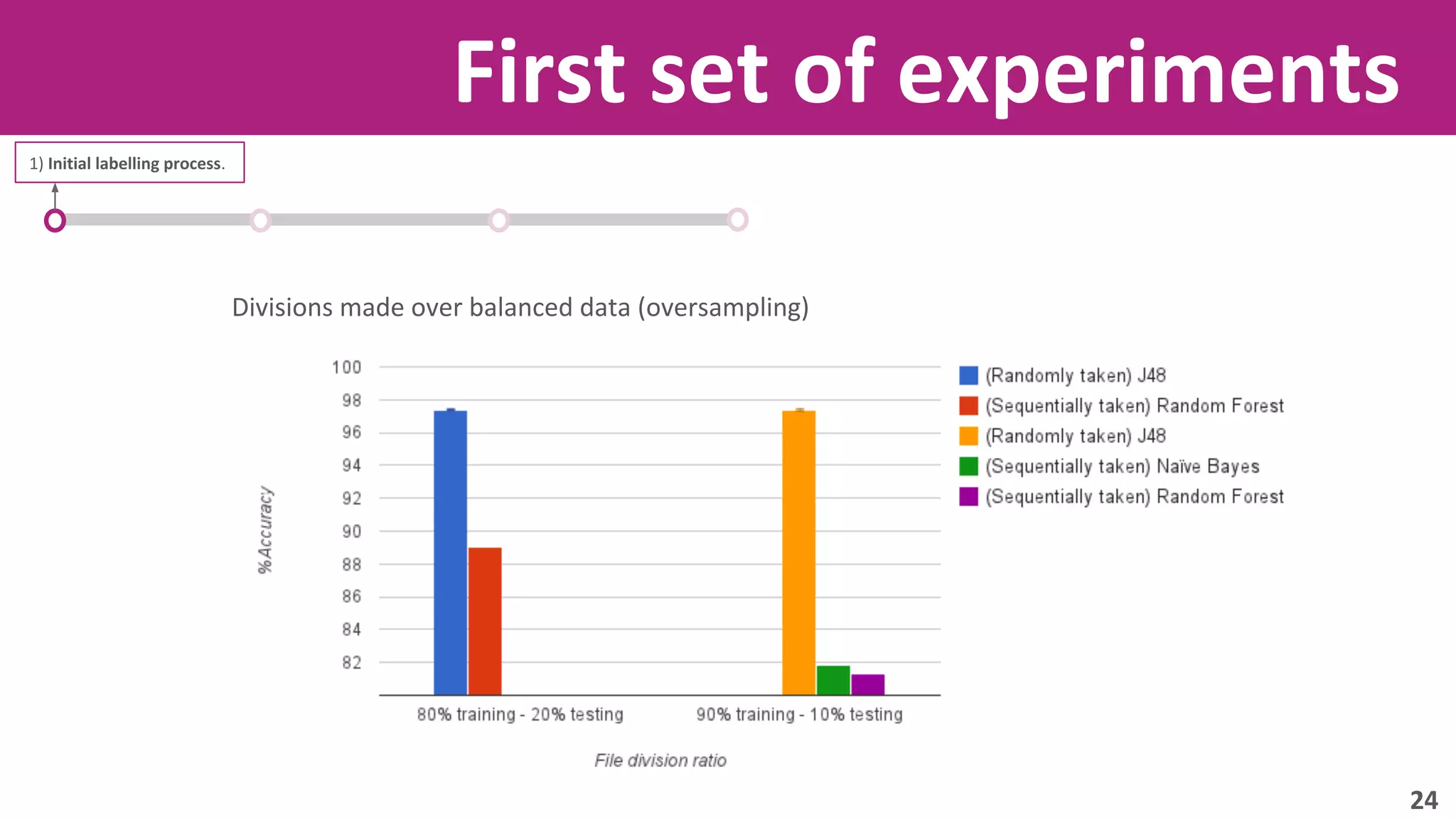 First set of experiments

1) Initial labelling process.

Divisions made over balanced data (oversampling)

100
98
96
94
92
90
88
86
84
82

%Accuracy

80% training - 20% testing
90% training - 10% testing

File division ratio

(Randomly taken) J48
(Sequentially taken) Random Forest
(Randomly taken) J48
(Sequentially taken) Naïve Bayes
(Sequentially taken) Random Forest

24